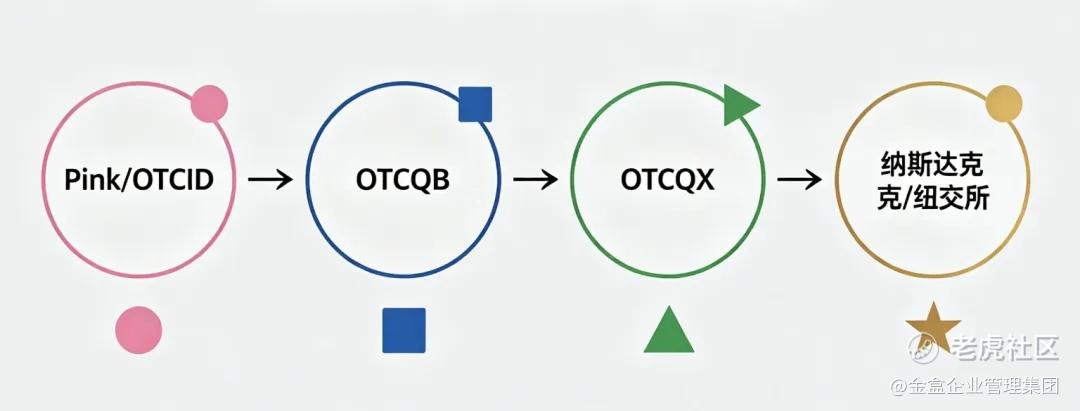 Pink/OTCID → OTCQB → OTCQX → 纳斯达克克/纽交所

老虎社区
@金盒企业管理集团